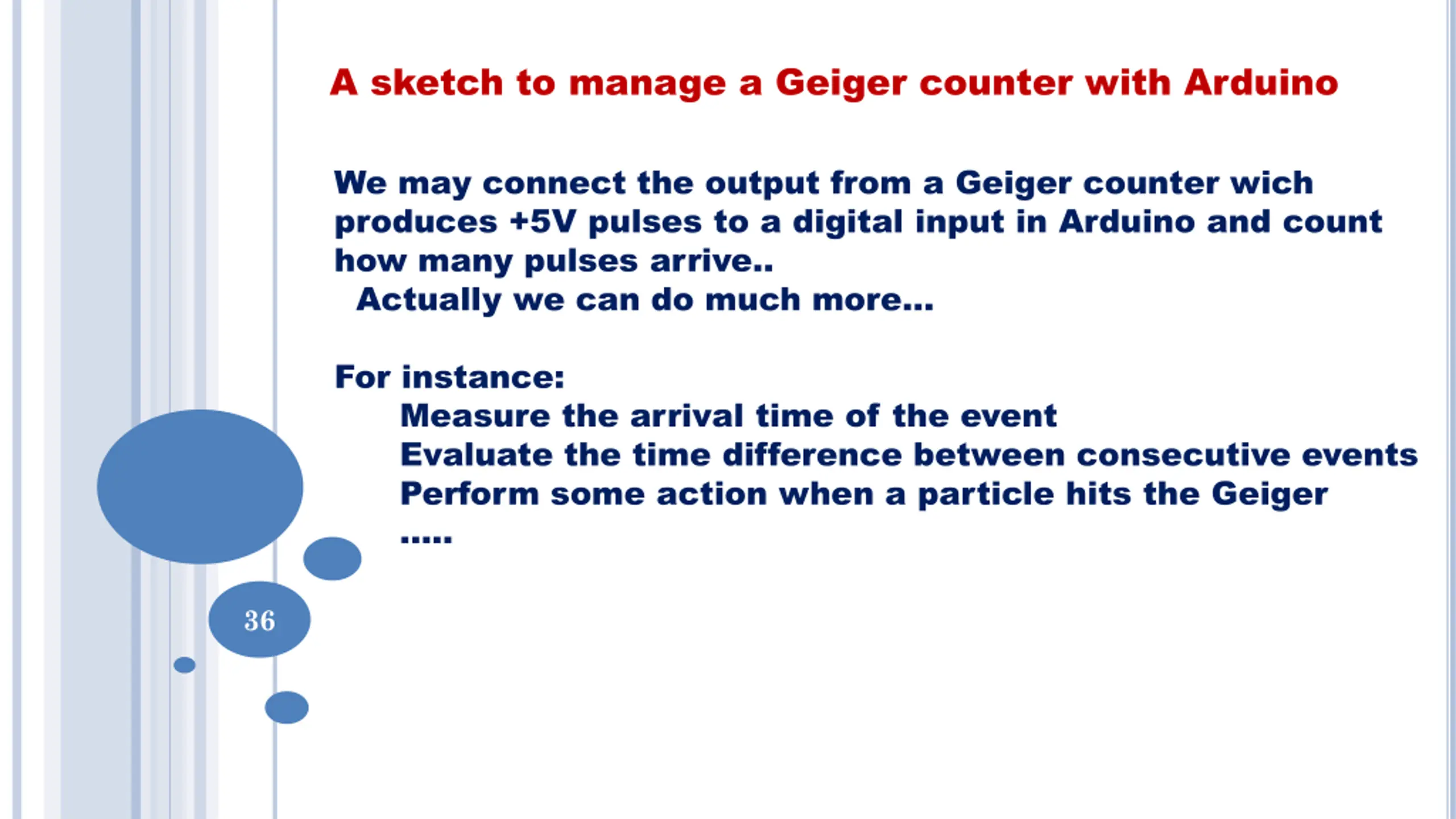 A sketch to manage a Geiger counter with Arduino

We may connect the output from a Geiger counter wich produces +5V pulses to a digital input in Arduino and count how many pulses arrive..
Actually we can do much more...

For instance:
Measure the arrival time of the event
Evaluate the time difference between consecutive events
Perform some action when a particle hits the Geiger
.....

36